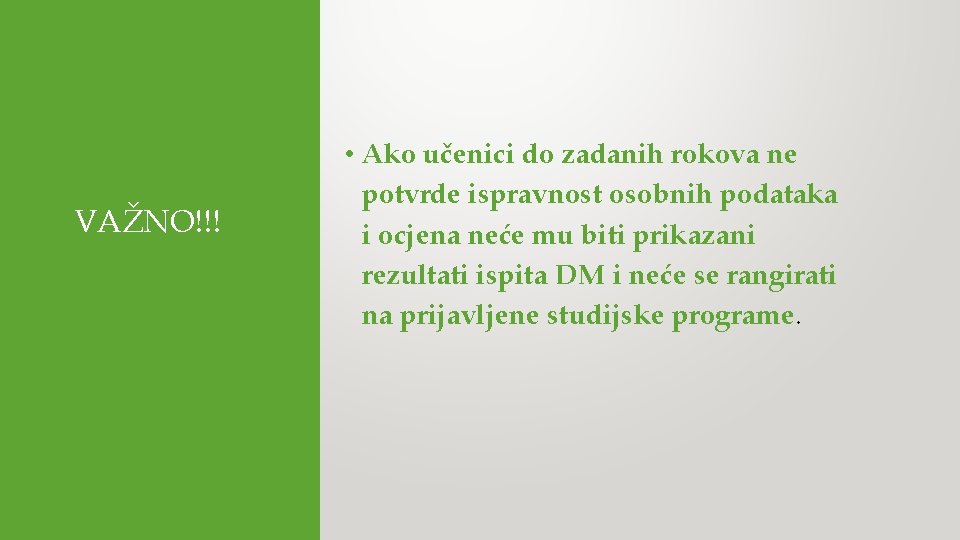 VAŽNO!!!

• Ako učenici do zadanih rokova ne potvrde ispravnost osobnih podataka i ocjena neće mu biti prikazani rezultati ispita DM i neće se rangirati na prijavljene studijske programe.